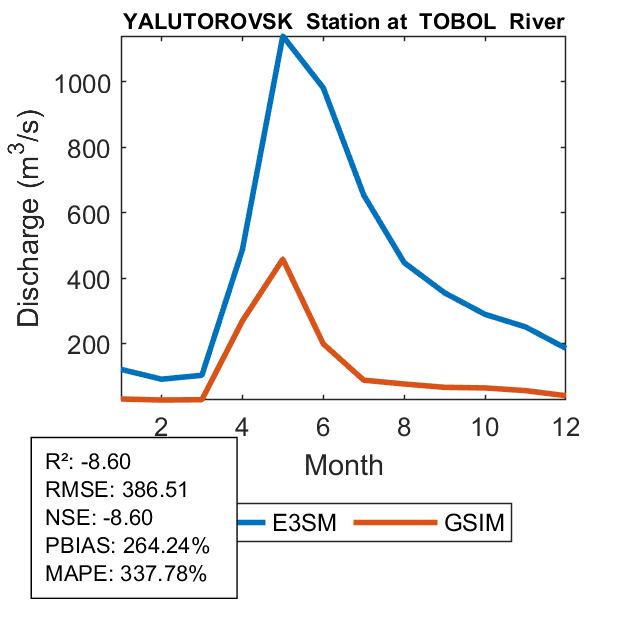 YALUTOROVSK Station at TOBOL River

Discharge ($m^3/s$)

1000
800
600
400
200

2
4
6
8
10
12

Month

R²: -8.60
RMSE: 386.51
NSE: -8.60
PBIAS: 264.24%
MAPE: 337.78%

E3SM
GSIM